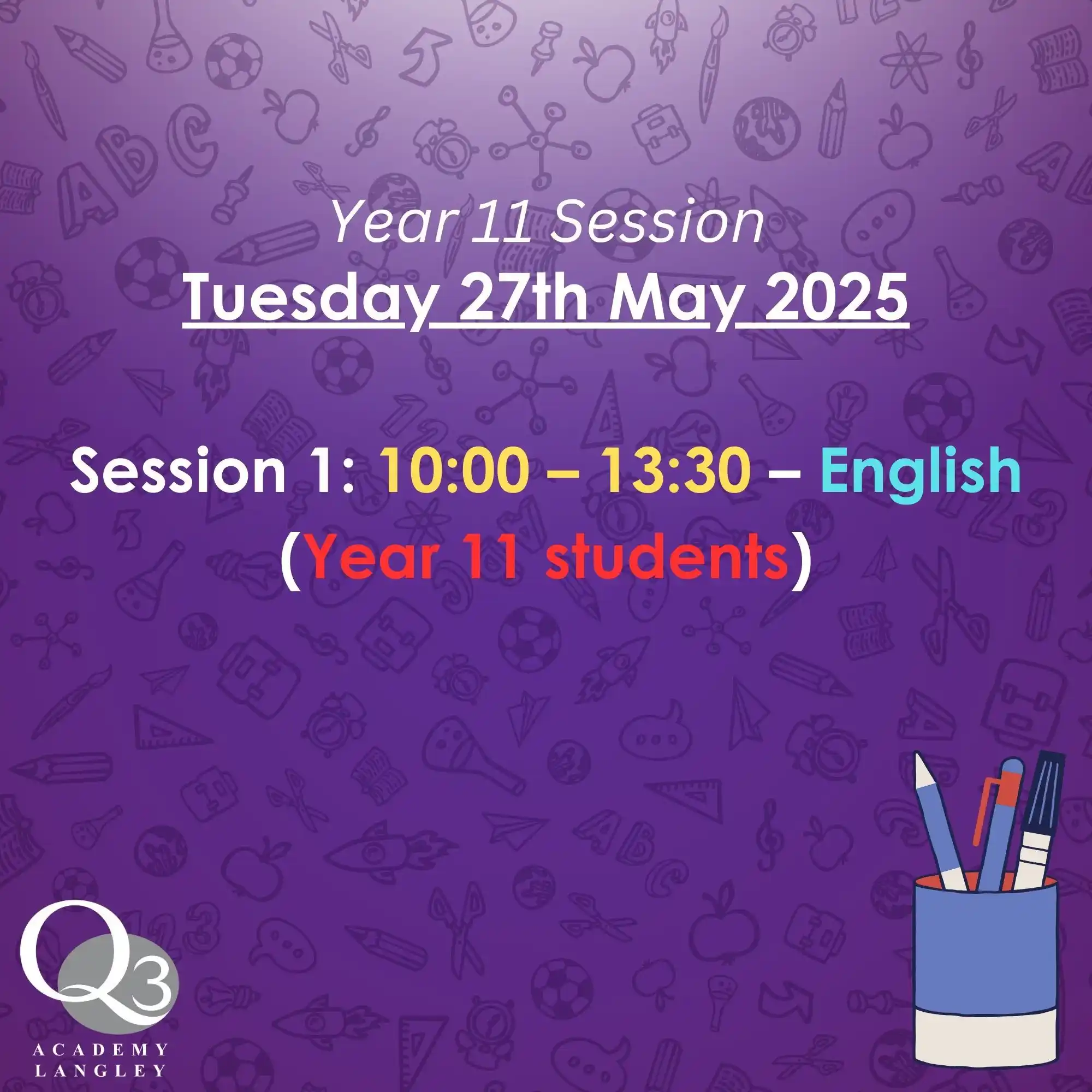 Year 11 Session
Tuesday 27th May 2025

Session 1: 10:00 – 13:30 – English (Year 11 students)

Q3
ACADEMY
LANGLEY